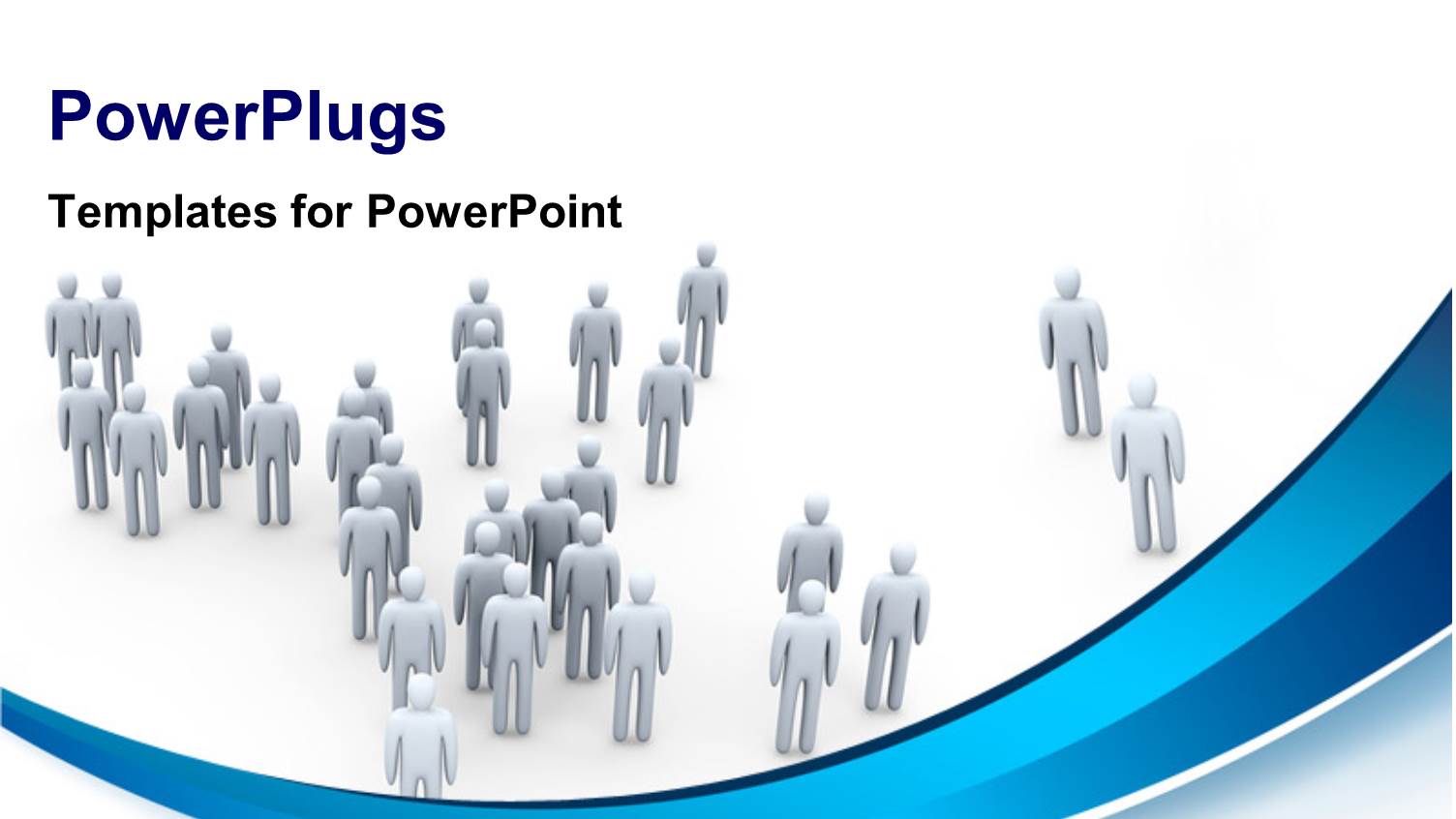 PowerPlugs

Templates for PowerPoint